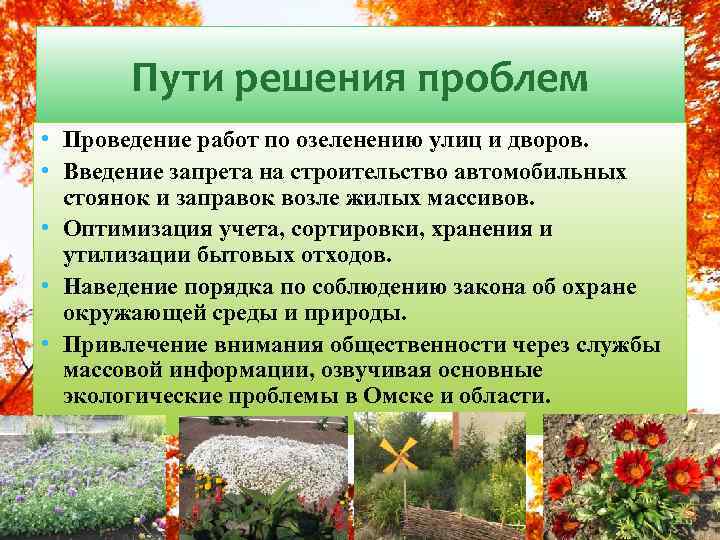 Пути решения проблем

• Проведение работ по озеленению улиц и дворов.
• Введение запрета на строительство автомобильных стоянок и заправок возле жилых массивов.
• Оптимизация учета, сортировки, хранения и утилизации бытовых отходов.
• Наведение порядка по соблюдению закона об охране окружающей среды и природы.
• Привлечение внимания общественности через службы массовой информации, озвучивая основные экологические проблемы в Омске и области.